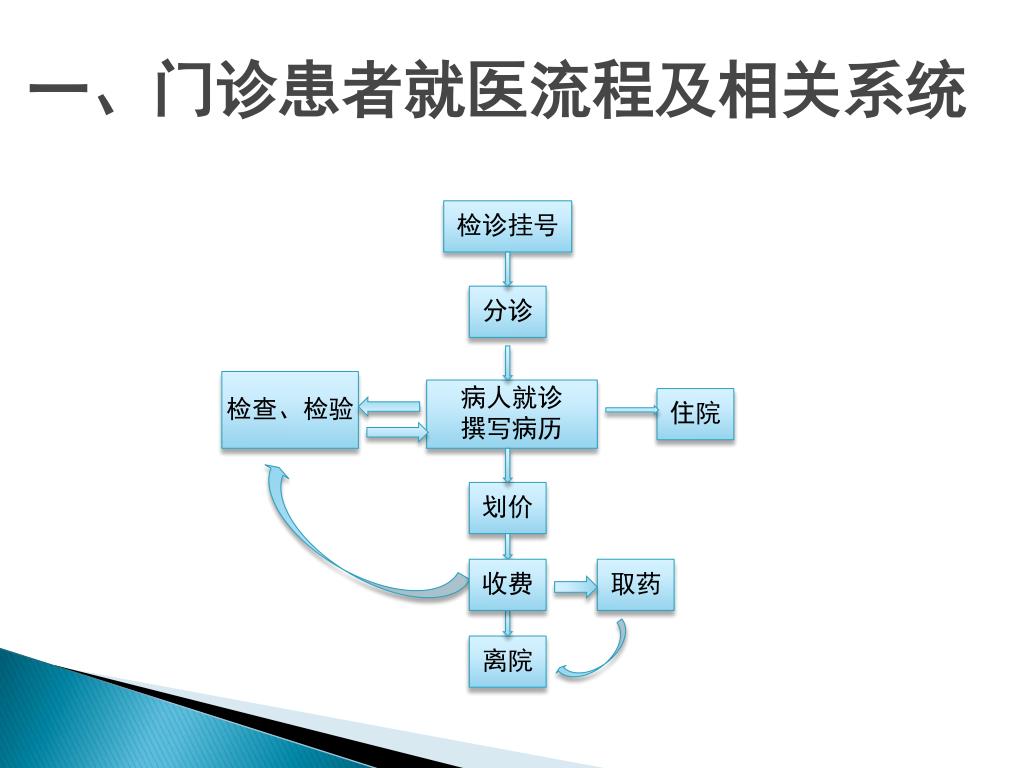 一、门诊患者就医流程及相关系统

检诊挂号

分诊

检查、检验

病人就诊
撰写病历

住院

划价

收费

取药

离院